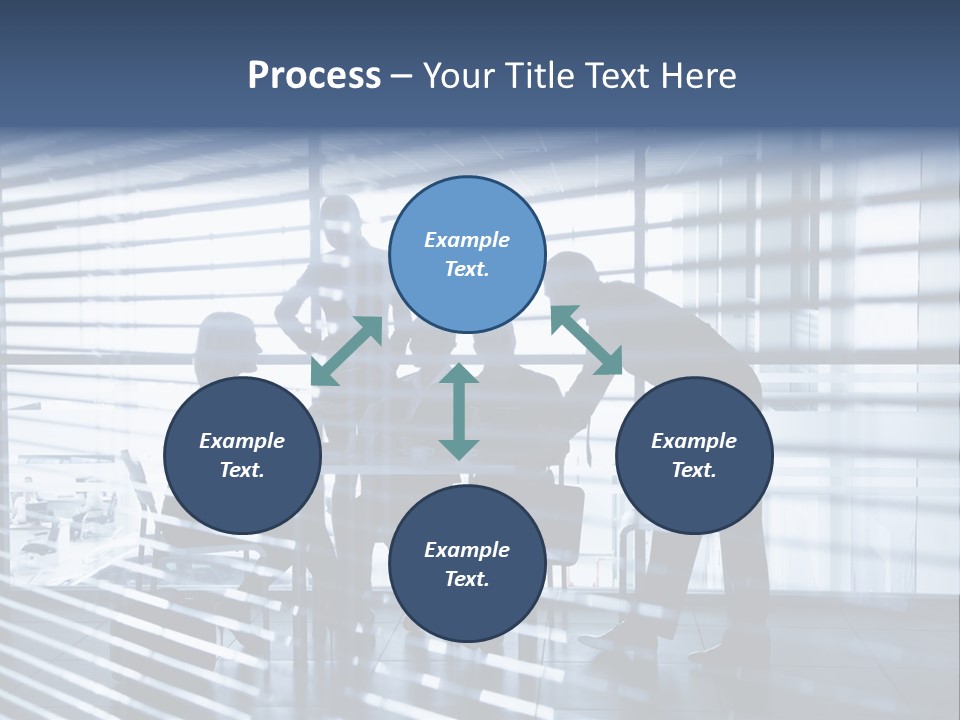 Process – Your Title Text Here

Example Text.

Example Text.

Example Text.

Example Text.